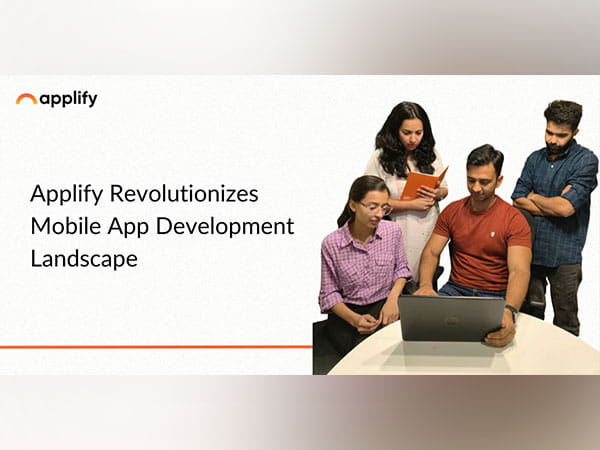 applify

Applify Revolutionizes Mobile App Development Landscape